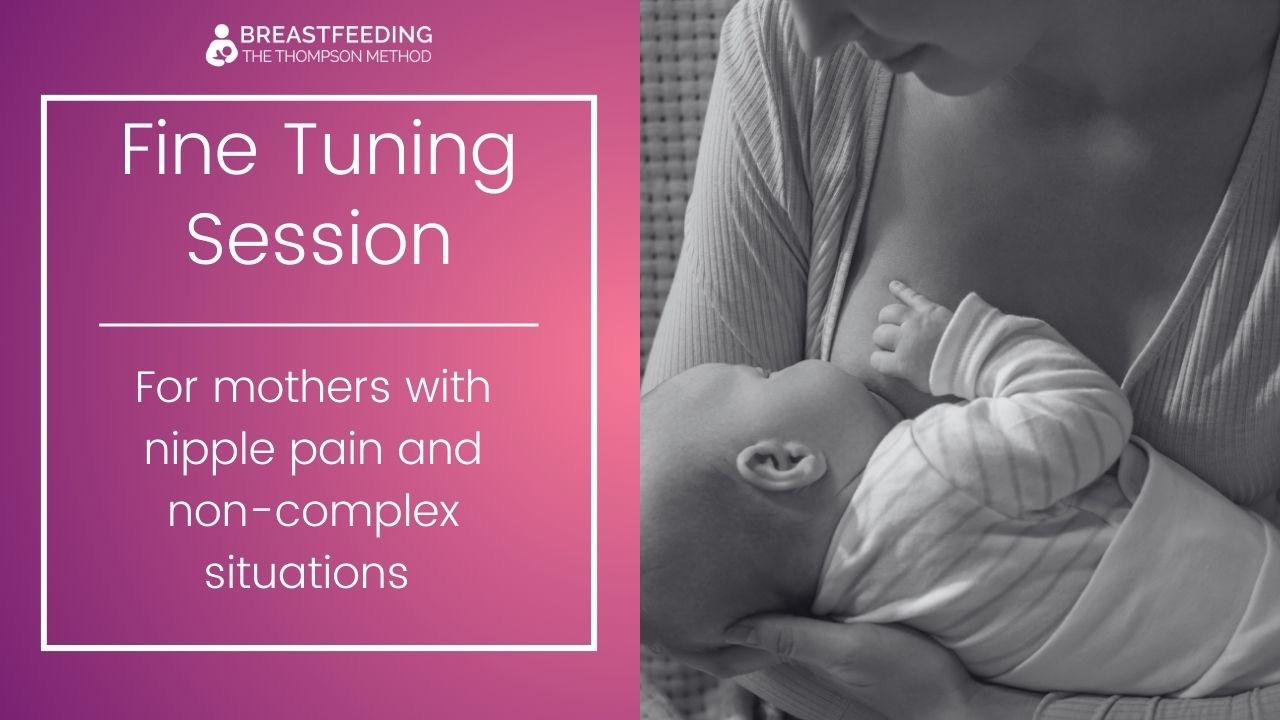 BREASTFEEDING
THE THOMPSON METHOD

Fine Tuning Session

For mothers with nipple pain and non-complex situations